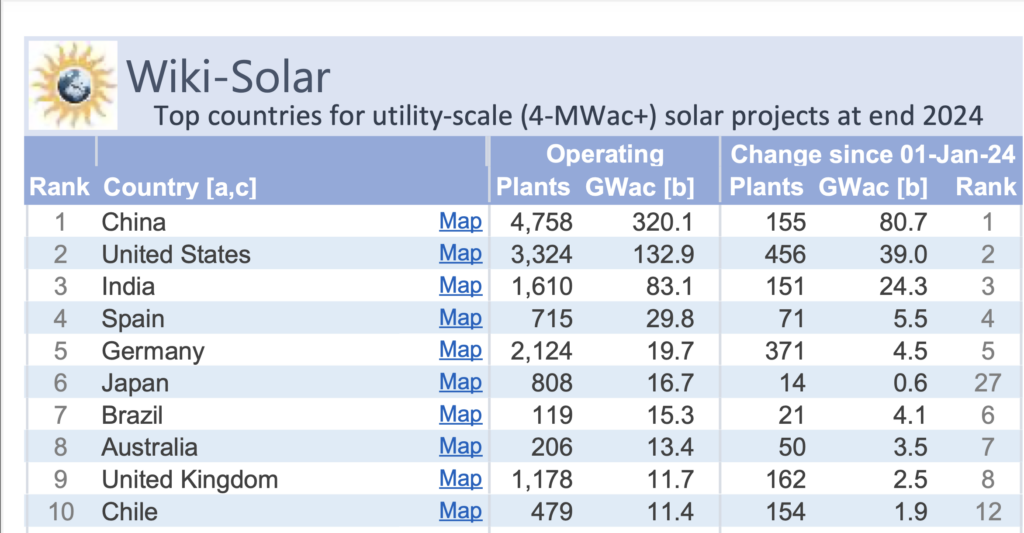 Wiki-Solar

Top countries for utility-scale (4-MWac+) solar projects at end 2024

| Rank | Country [a,c] | | Operating Plants | Operating GWac [b] | Change since 01-Jan-24 Plants | Change since 01-Jan-24 GWac [b] | Change since 01-Jan-24 Rank |
|---|---|---|---|---|---|---|---|
| 1 | China | Map | 4,758 | 320.1 | 155 | 80.7 | 1 |
| 2 | United States | Map | 3,324 | 132.9 | 456 | 39.0 | 2 |
| 3 | India | Map | 1,610 | 83.1 | 151 | 24.3 | 3 |
| 4 | Spain | Map | 715 | 29.8 | 71 | 5.5 | 4 |
| 5 | Germany | Map | 2,124 | 19.7 | 371 | 4.5 | 5 |
| 6 | Japan | Map | 808 | 16.7 | 14 | 0.6 | 27 |
| 7 | Brazil | Map | 119 | 15.3 | 21 | 4.1 | 6 |
| 8 | Australia | Map | 206 | 13.4 | 50 | 3.5 | 7 |
| 9 | United Kingdom | Map | 1,178 | 11.7 | 162 | 2.5 | 8 |
| 10 | Chile | Map | 479 | 11.4 | 154 | 1.9 | 12 |